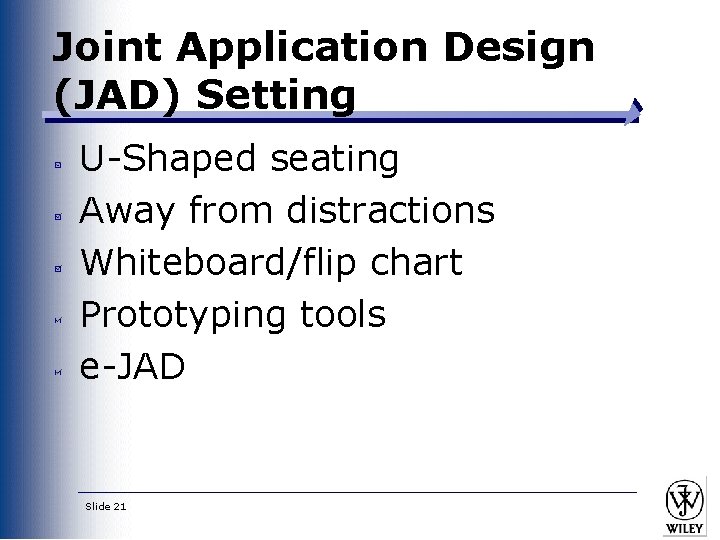 Joint Application Design (JAD) Setting

U-Shaped seating

Away from distractions

Whiteboard/flip chart

Prototyping tools

e-JAD

Slide 21

WILEY